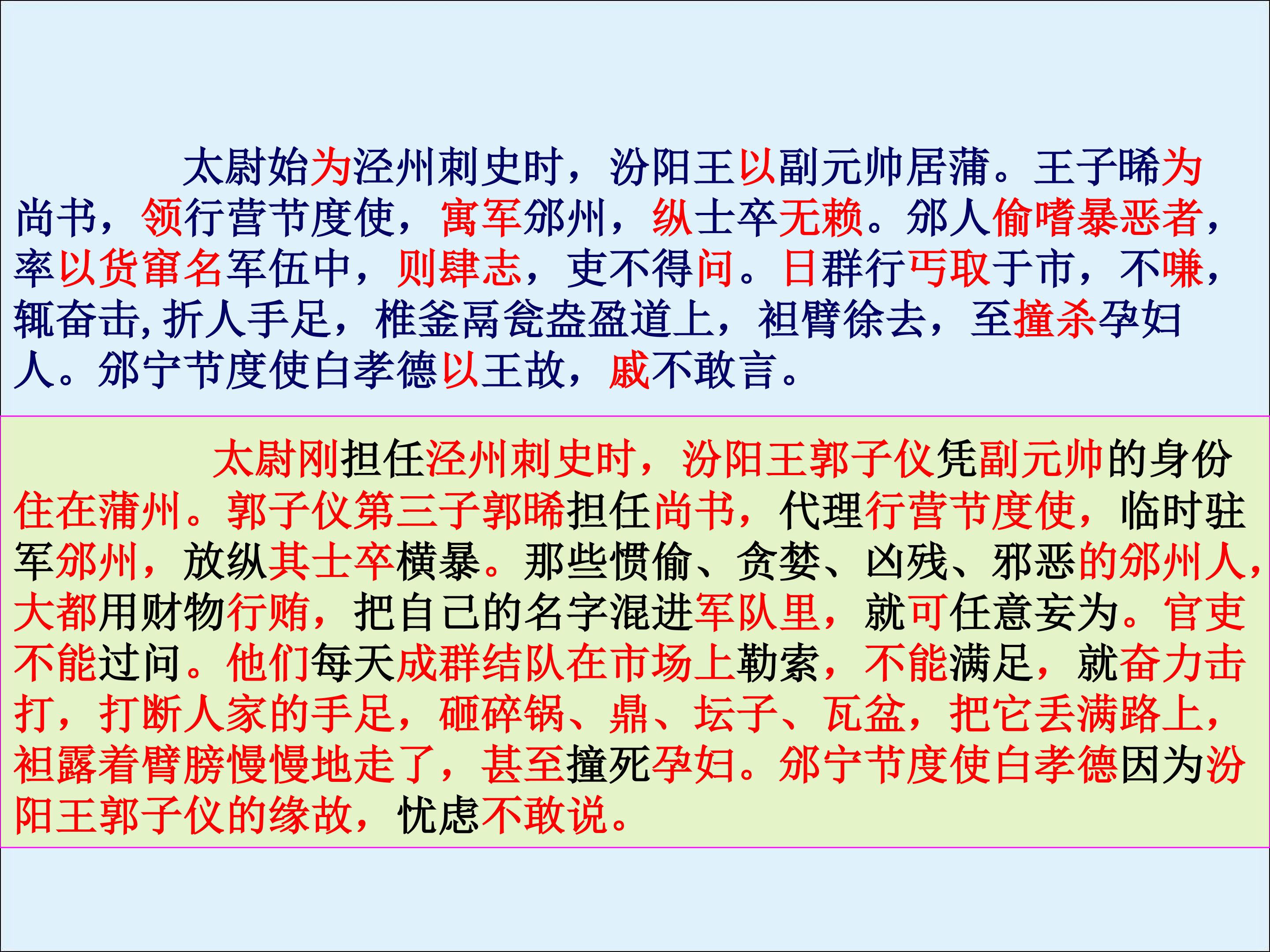 太尉始为泾州刺史时，汾阳王以副元帅居蒲。王子晞为尚书，领行营节度使，寓军邠州，纵士卒无赖。邠人偷嗜暴恶者，率以货窜名军伍中，则肆志，吏不得问。日群行丐取于市，不嗛，辄奋击，折人手足，椎釜鬲瓮盎盈道上，袒臂徐去，至撞杀孕妇人。邠宁节度使白孝德以王故，戚不敢言。

太尉刚担任泾州刺史时，汾阳王郭子仪凭副元帅的身份住在蒲州。郭子仪第三子郭晞担任尚书，代理行营节度使，临时驻军邠州，放纵其士卒横暴。那些惯偷、贪婪、凶残、邪恶的邠州人，大都用财物行贿，把自己的名字混进军队里，就可任意妄为。官吏不能过问。他们每天成群结队在市场上勒索，不能满足，就奋力击打，打断人家的手足，砸碎锅、鼎、坛子、瓦盆，把它丢满路上，袒露着臂膀慢慢地走了，甚至撞死孕妇。邠宁节度使白孝德因为汾阳王郭子仪的缘故，忧虑不敢说。